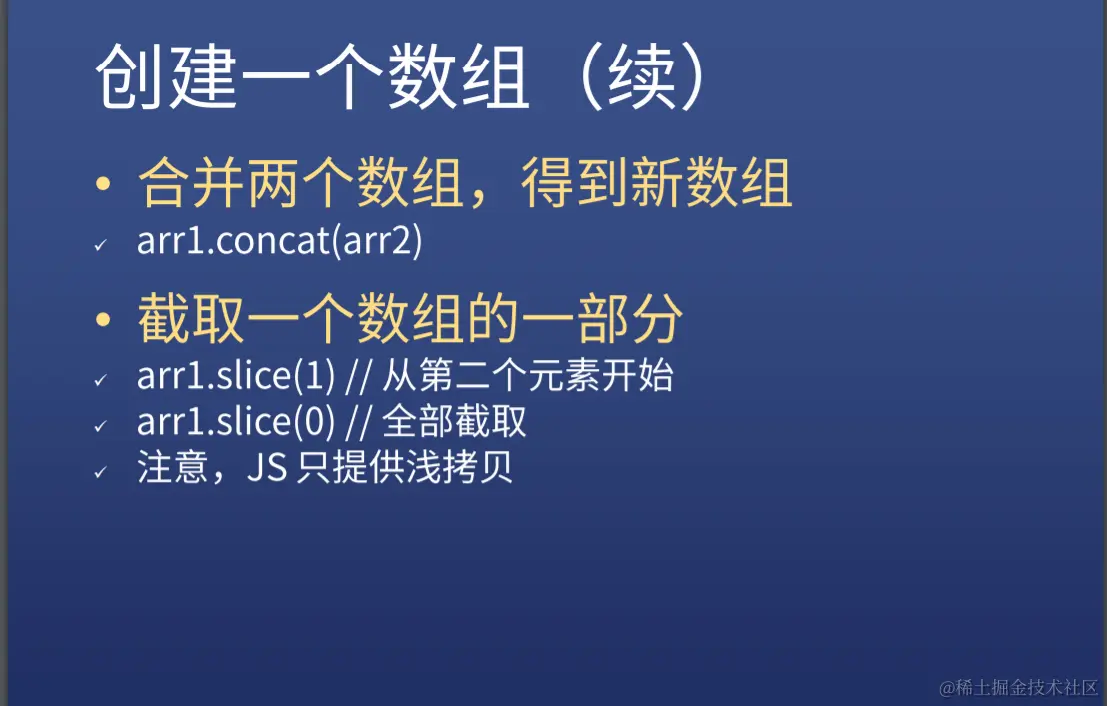 创建一个数组（续）

• 合并两个数组，得到新数组

✓ arr1.concat(arr2)

• 截取一个数组的一部分

✓ arr1.slice(1) // 从第二个元素开始

✓ arr1.slice(0) // 全部截取

✓ 注意，JS 只提供浅拷贝

@稀土掘金技术社区